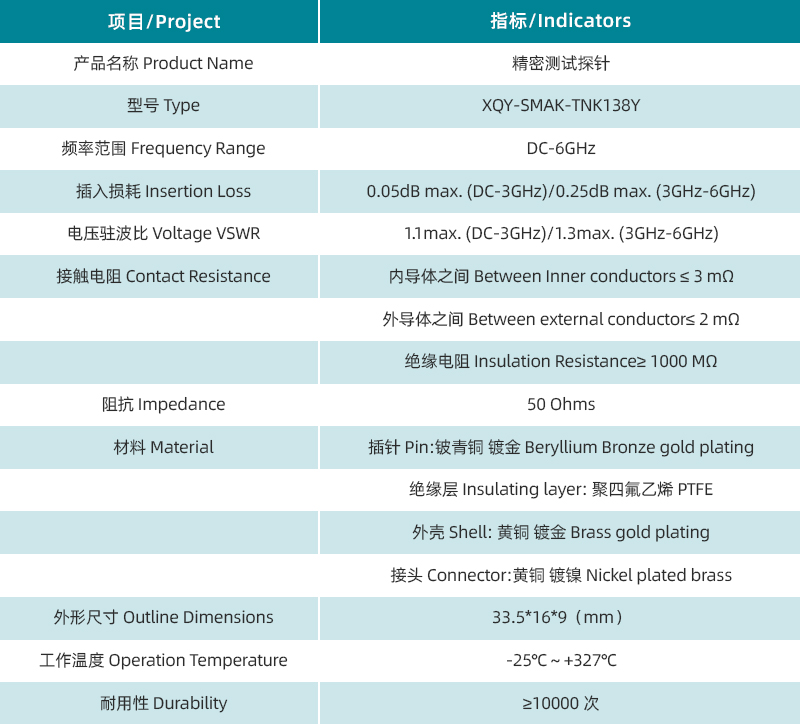 | 项目/Project | 指标/Indicators |
|---|---|
| 产品名称 Product Name | 精密测试探针 |
| 型号 Type | XQY-SMAK-TNK138Y |
| 频率范围 Frequency Range | DC-6GHz |
| 插入损耗 Insertion Loss | 0.05dB max. (DC-3GHz)/0.25dB max. (3GHz-6GHz) |
| 电压驻波比 Voltage VSWR | 1.1max. (DC-3GHz)/1.3max. (3GHz-6GHz) |
| 接触电阻 Contact Resistance | 内导体之间 Between Inner conductors ≤ 3 mΩ |
| | 外导体之间 Between external conductors≤ 2 mΩ |
| | 绝缘电阻 Insulation Resistance≥ 1000 MΩ |
| 阻抗 Impedance | 50 Ohms |
| 材料 Material | 插针 Pin:铍青铜 镀金 Beryllium Bronze gold plating |
| | 绝缘层 Insulating layer: 聚四氟乙烯 PTFE |
| | 外壳 Shell: 黄铜 镀金 Brass gold plating |
| | 接头 Connector:黄铜 镀镍 Nickel plated brass |
| 外形尺寸 Outline Dimensions | 33.5*16*9（mm） |
| 工作温度 Operation Temperature | -25℃ ~ +327℃ |
| 耐用性 Durability | ≥10000 次 |